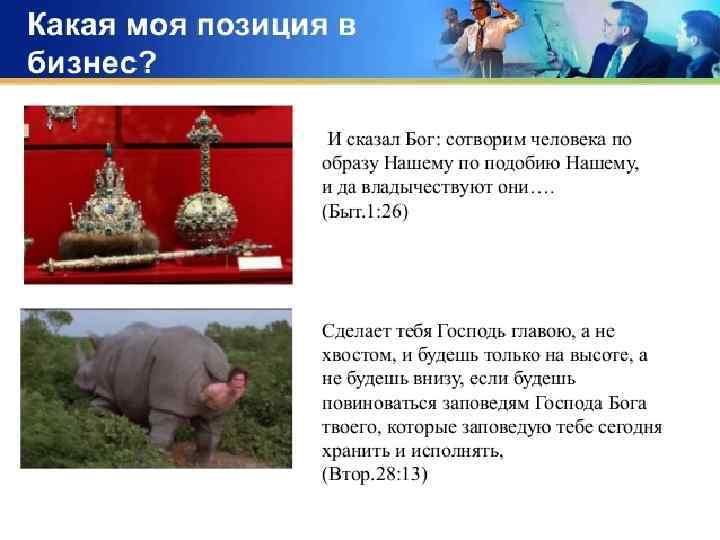 Какая моя позиция в бизнес?

И сказал Бог: сотворим человека по образу Нашему по подобию Нашему, и да владычествуют они….
(Быт.1:26)

Сделает тебя Господь главою, а не хвостом, и будешь только на высоте, а не будешь внизу, если будешь повиноваться заповедям Господа Бога твоего, которые заповедую тебе сегодня хранить и исполнять,
(Втор.28:13)